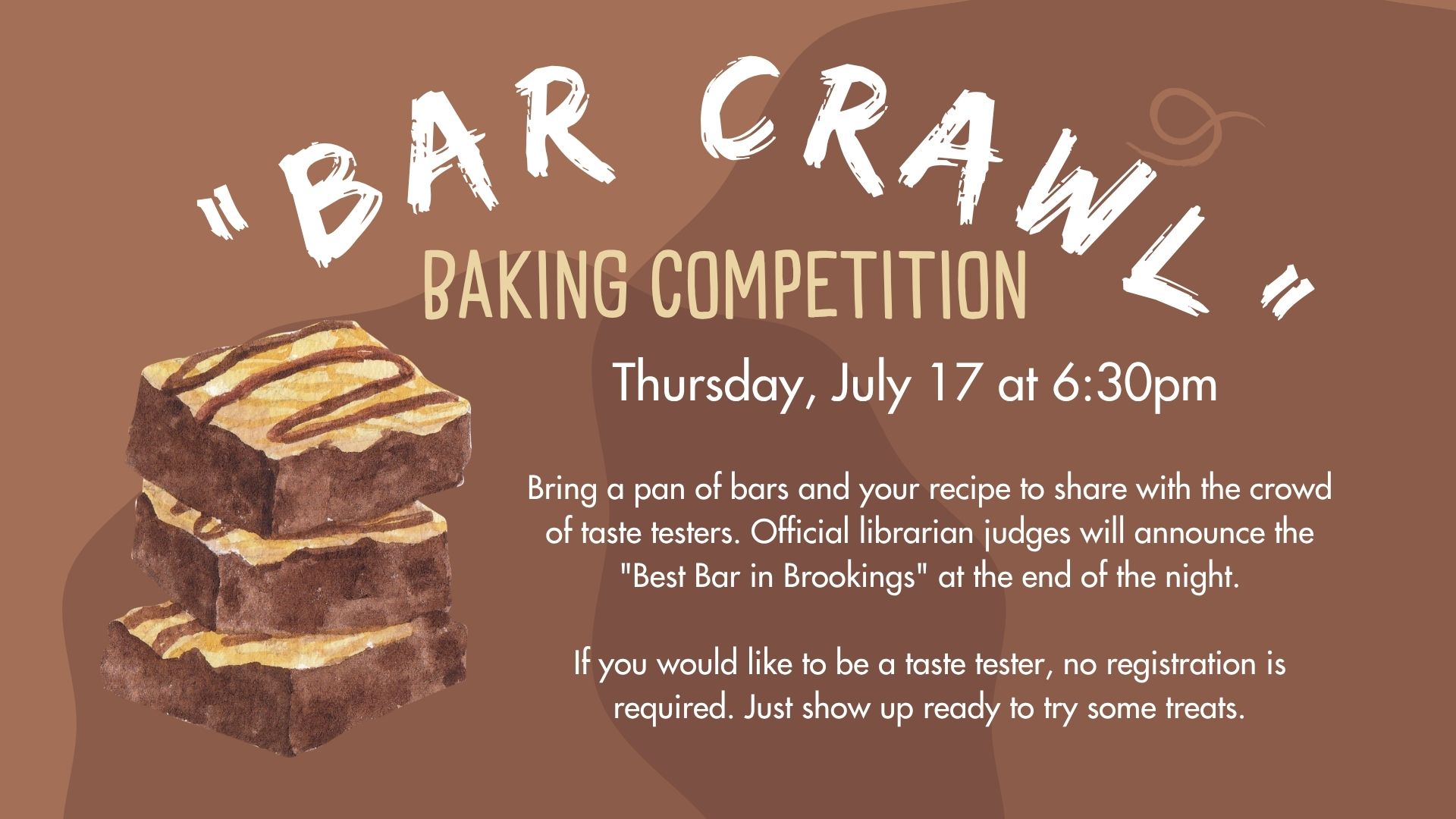 "BAR CRAWL"

BAKING COMPETITION

Thursday, July 17 at 6:30pm

Bring a pan of bars and your recipe to share with the crowd of taste testers. Official librarian judges will announce the "Best Bar in Brookings" at the end of the night.

If you would like to be a taste tester, no registration is required. Just show up ready to try some treats.